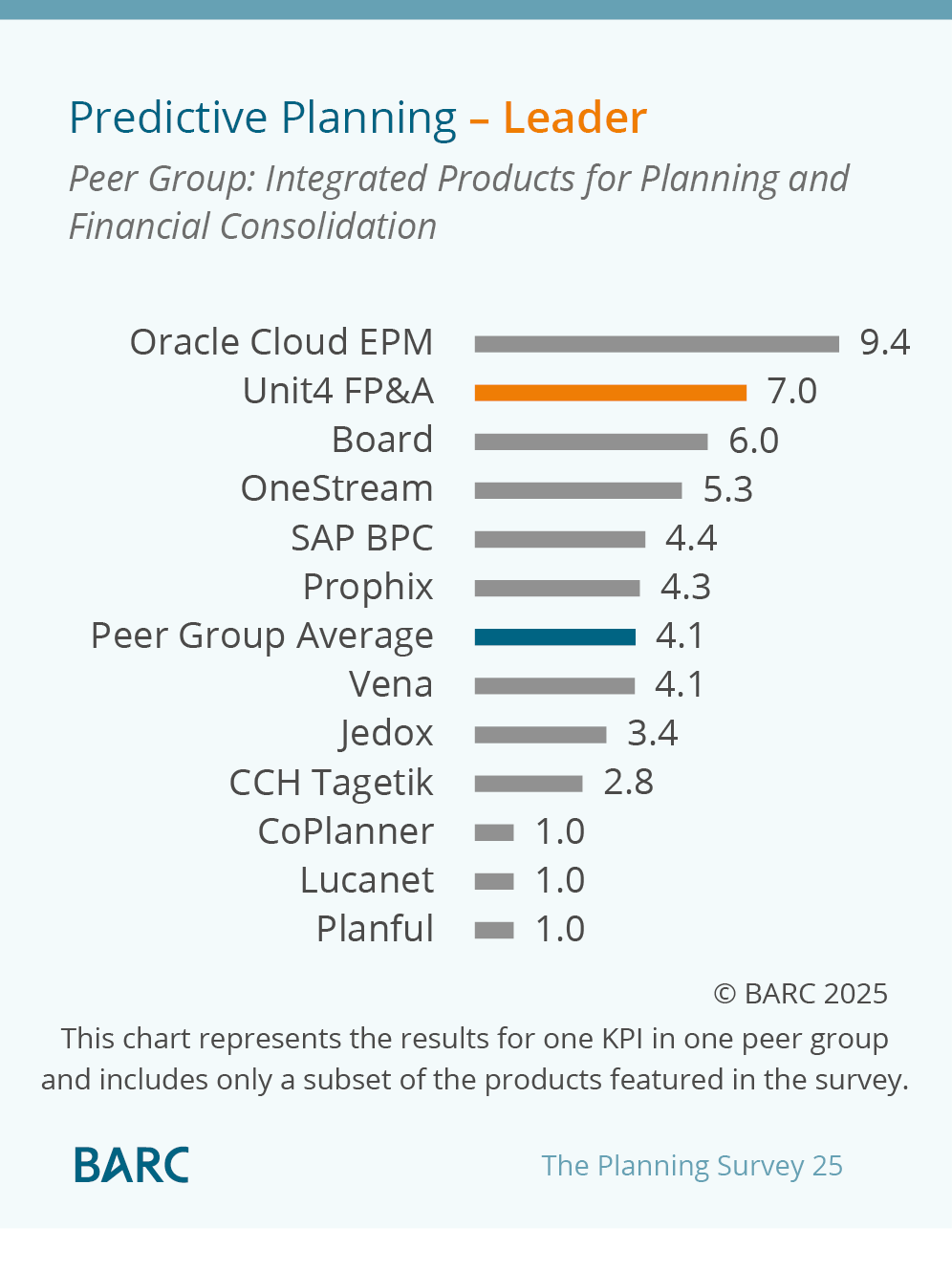 Predictive Planning – Leader

Peer Group: Integrated Products for Planning and Financial Consolidation

Oracle Cloud EPM 9.4
Unit4 FP&A 7.0
Board 6.0
OneStream 5.3
SAP BPC 4.4
Prophix 4.3
Peer Group Average 4.1
Vena 4.1
Jedox 3.4
CCH Tagetik 2.8
CoPlanner 1.0
Lucanet 1.0
Planful 1.0

© BARC 2025

This chart represents the results for one KPI in one peer group and includes only a subset of the products featured in the survey.

BARC

The Planning Survey 25